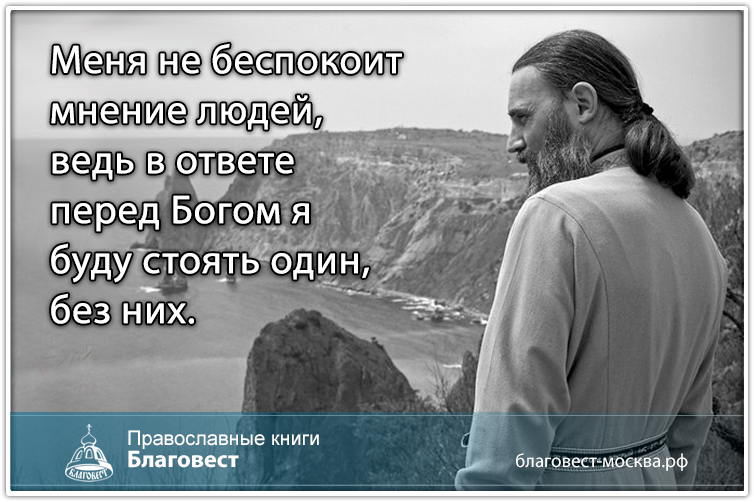 Меня не беспокоит мнение людей, ведь в ответе перед Богом я буду стоять один, без них.

БЛАГОВЕСТ

Православные книги
Благовест

благовест-москва.рф